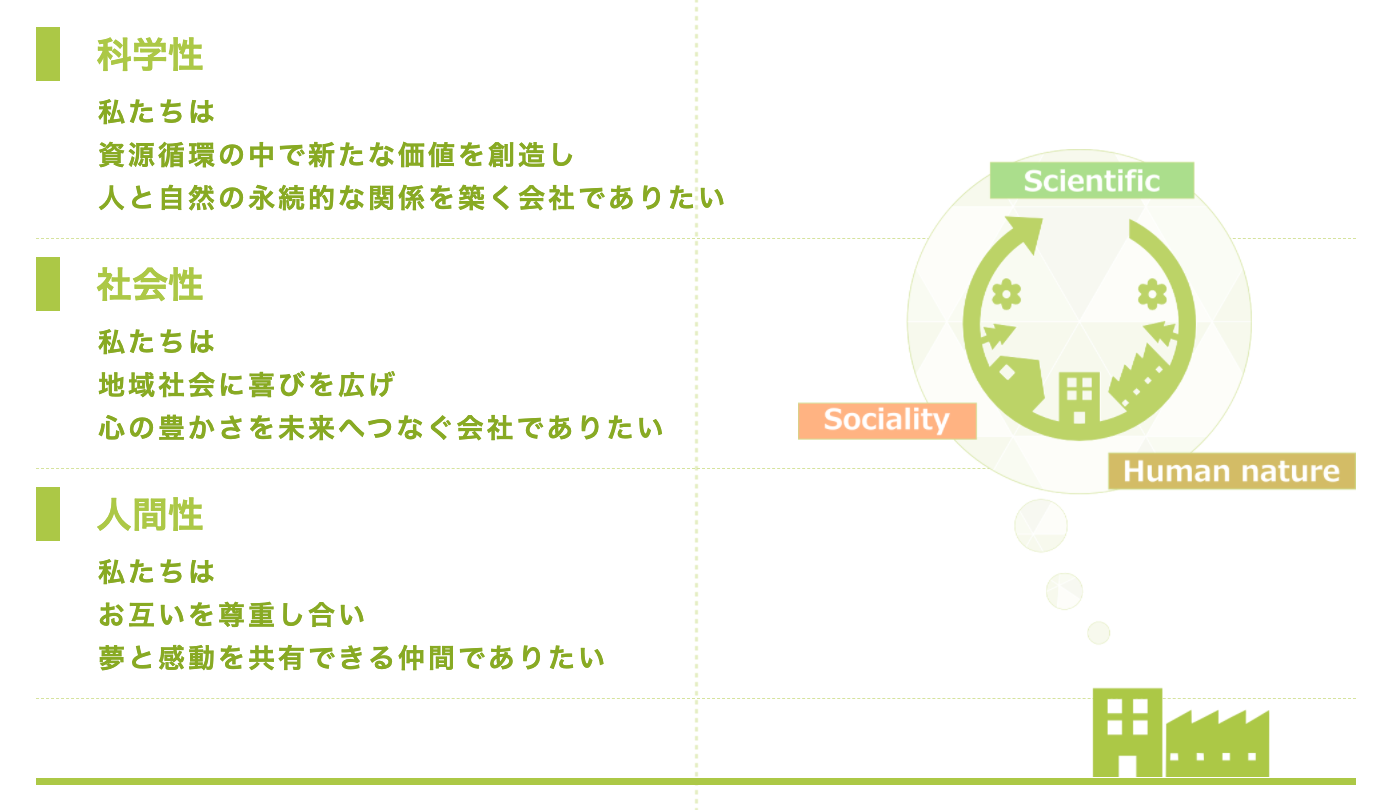 科学性

私たちは
資源循環の中で新たな価値を創造し
人と自然の永続的な関係を築く会社でありたい

社会性

私たちは
地域社会に喜びを広げ
心の豊かさを未来へつなぐ会社でありたい

人間性

私たちは
お互いを尊重し合い
夢と感動を共有できる仲間でありたい

Scientific

Sociality

Human nature